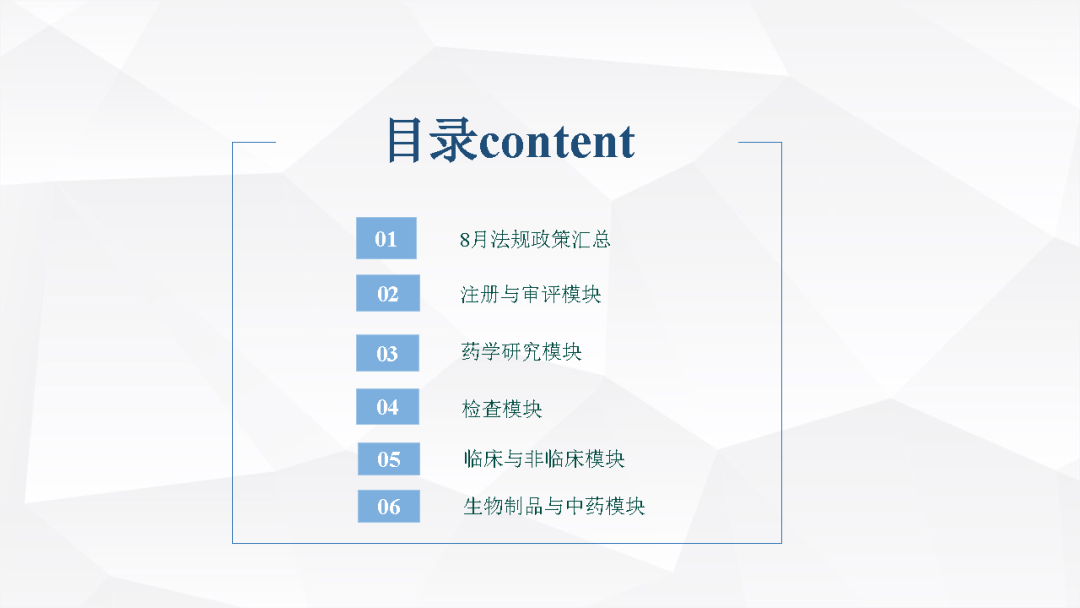 目录content

01 8月法规政策汇总

02 注册与审评模块

03 药学研究模块

04 检查模块

05 临床与非临床模块

06 生物制品与中药模块